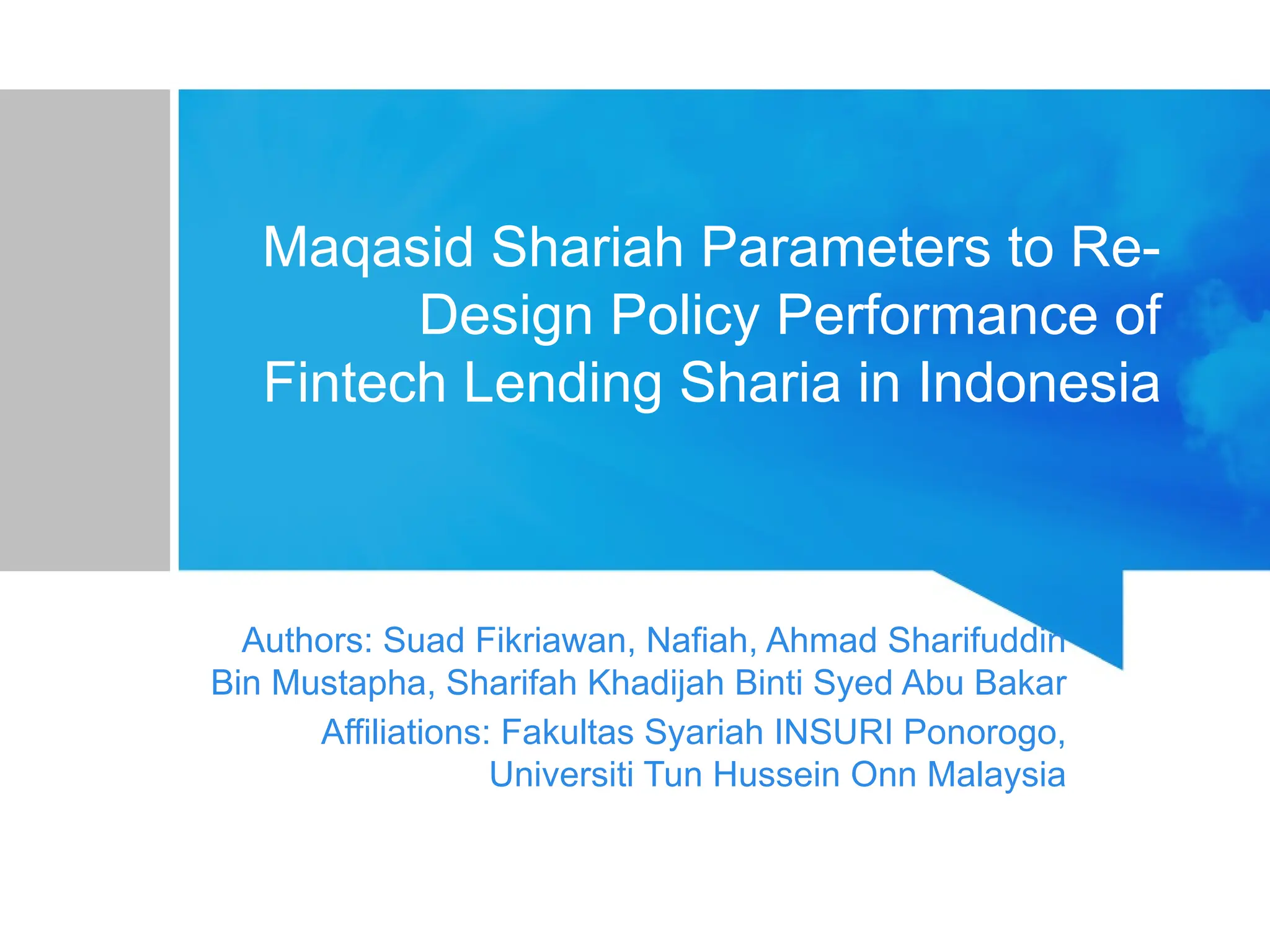 Maqasid Shariah Parameters to Re-Design Policy Performance of Fintech Lending Sharia in Indonesia

Authors: Suad Fikriawan, Nafiah, Ahmad Sharifuddin Bin Mustapha, Sharifah Khadijah Binti Syed Abu Bakar

Affiliations: Fakultas Syariah INSURI Ponorogo, Universiti Tun Hussein Onn Malaysia